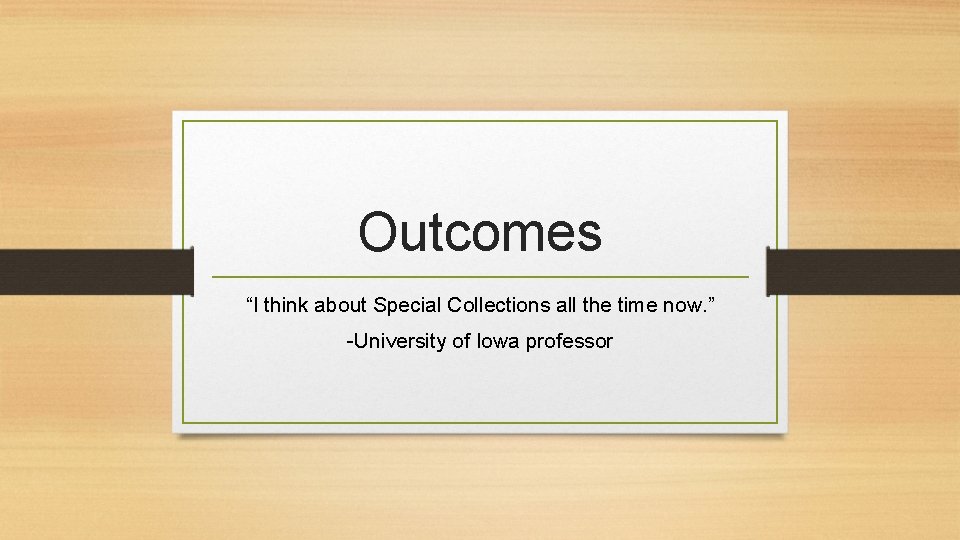 Outcomes

“I think about Special Collections all the time now.”

-University of Iowa professor